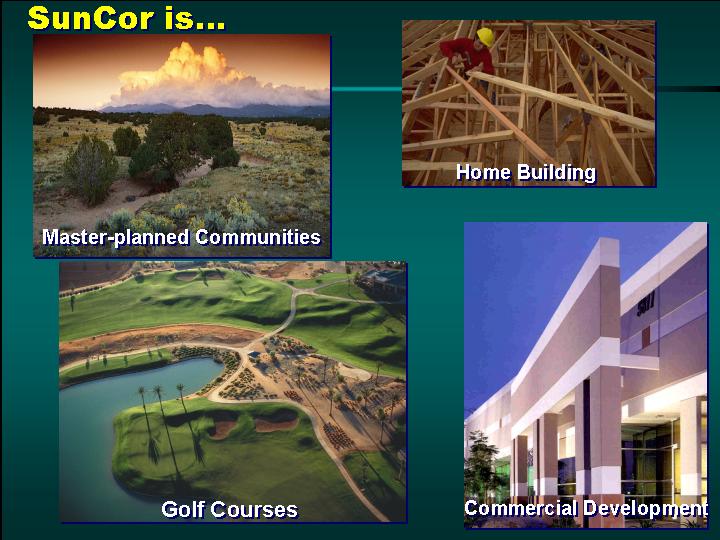 SunCor is...

Master-planned Communities

Home Building

Golf Courses

Commercial Development